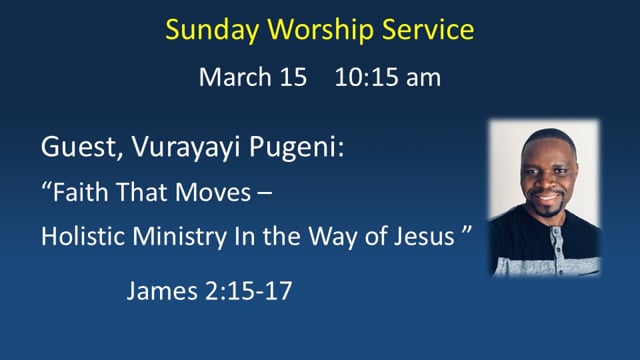 Sunday Worship Service

March 15    10:15 am

Guest, Vurayayi Pugeni:

“Faith That Moves –
Holistic Ministry In the Way of Jesus ”

James 2:15-17